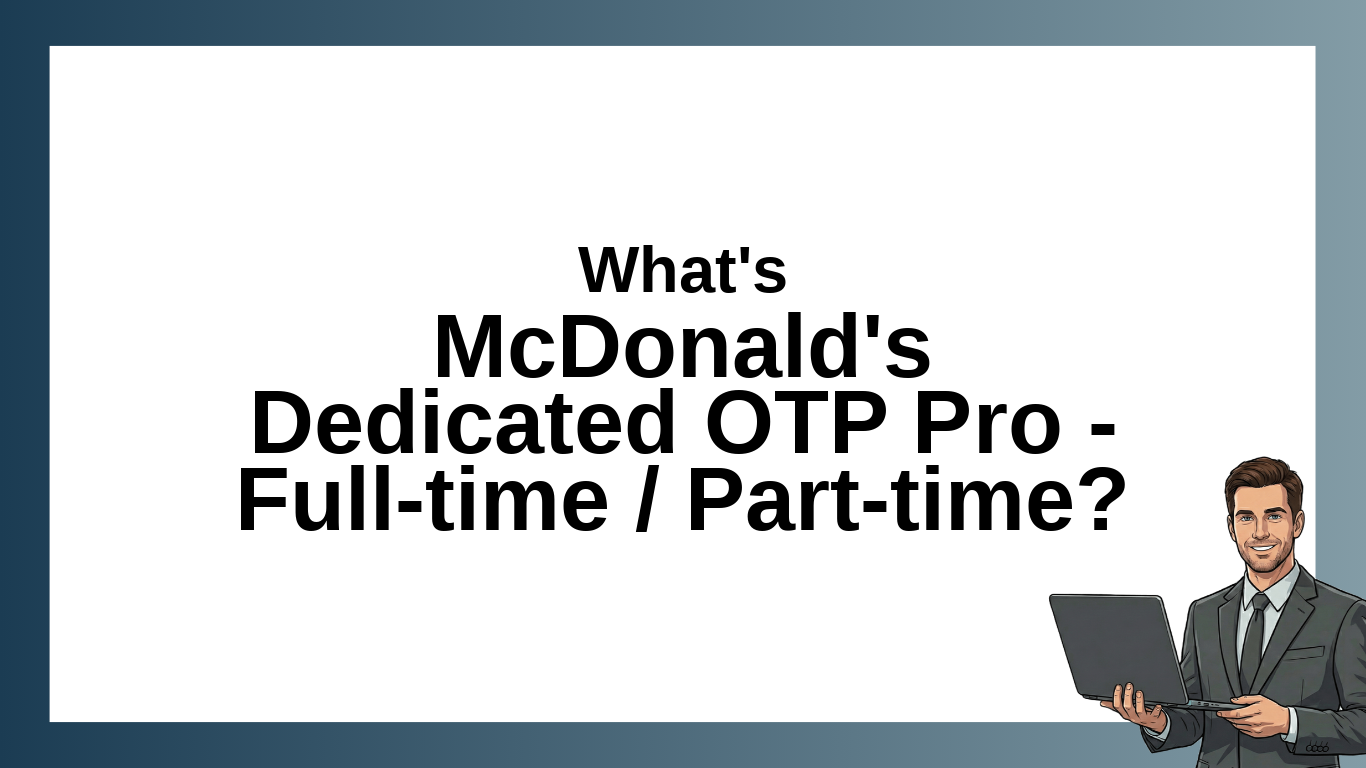 What's
McDonald's
Dedicated OTP Pro -
Full-time / Part-time?